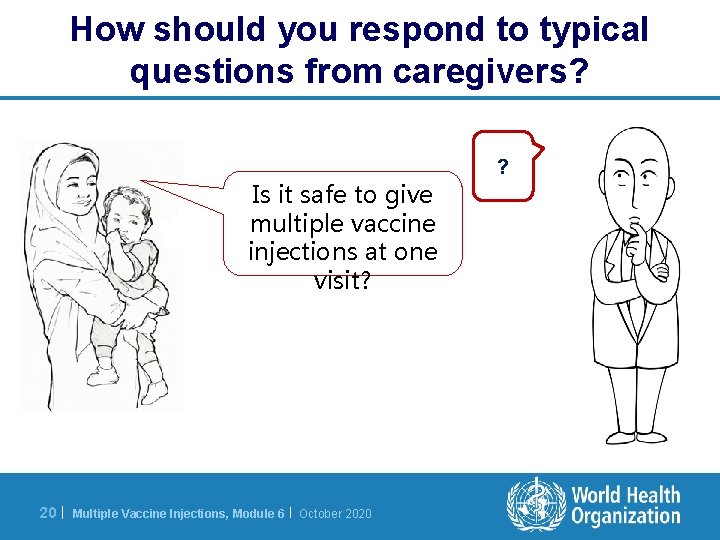 How should you respond to typical questions from caregivers?

Is it safe to give multiple vaccine injections at one visit?

?

20 | Multiple Vaccine Injections, Module 6 | October 2020

World Health Organization